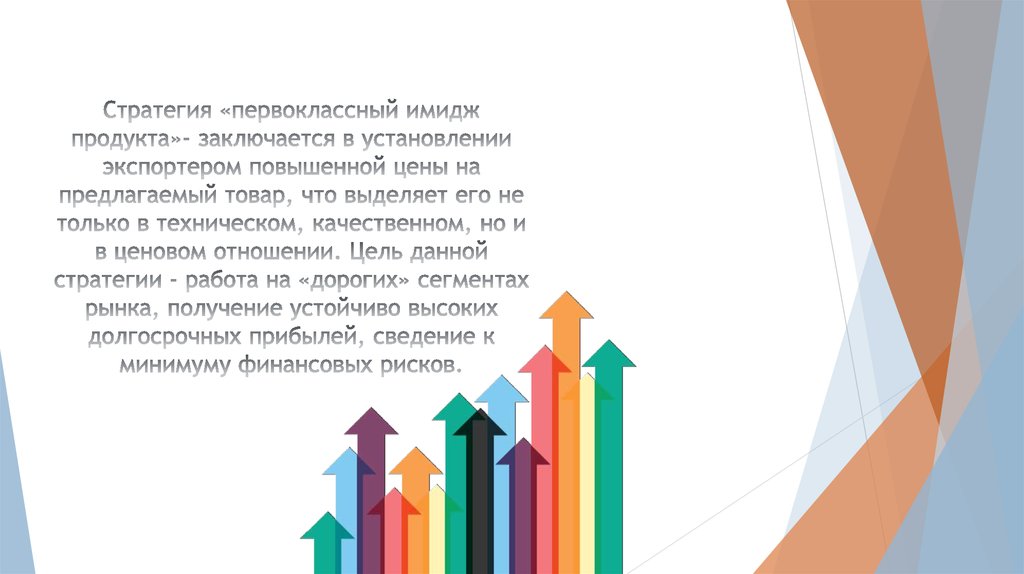 Стратегия «первоклассный имидж продукта»- заключается в установлении экспортером повышенной цены на предлагаемый товар, что выделяет его не только в техническом, качественном, но и в ценовом отношении. Цель данной стратегии - работа на «дорогих» сегментах рынка, получение устойчиво высоких долгосрочных прибылей, сведение к минимуму финансовых рисков.